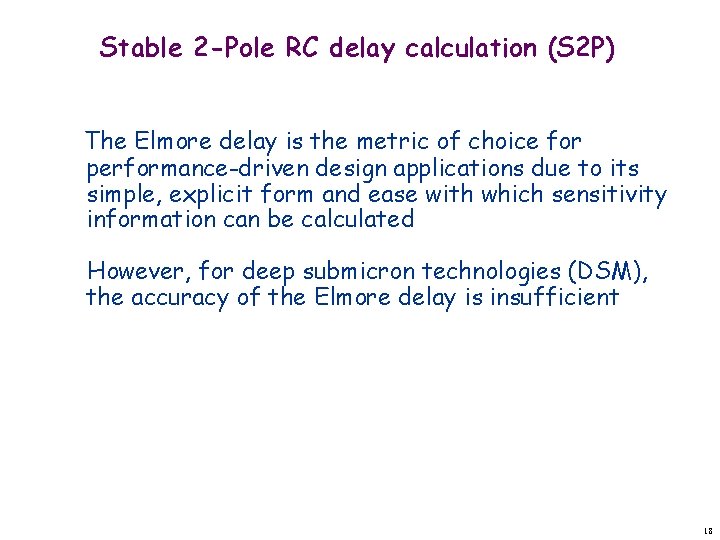 Stable 2-Pole RC delay calculation (S2P)

The Elmore delay is the metric of choice for performance-driven design applications due to its simple, explicit form and ease with which sensitivity information can be calculated

However, for deep submicron technologies (DSM), the accuracy of the Elmore delay is insufficient

18